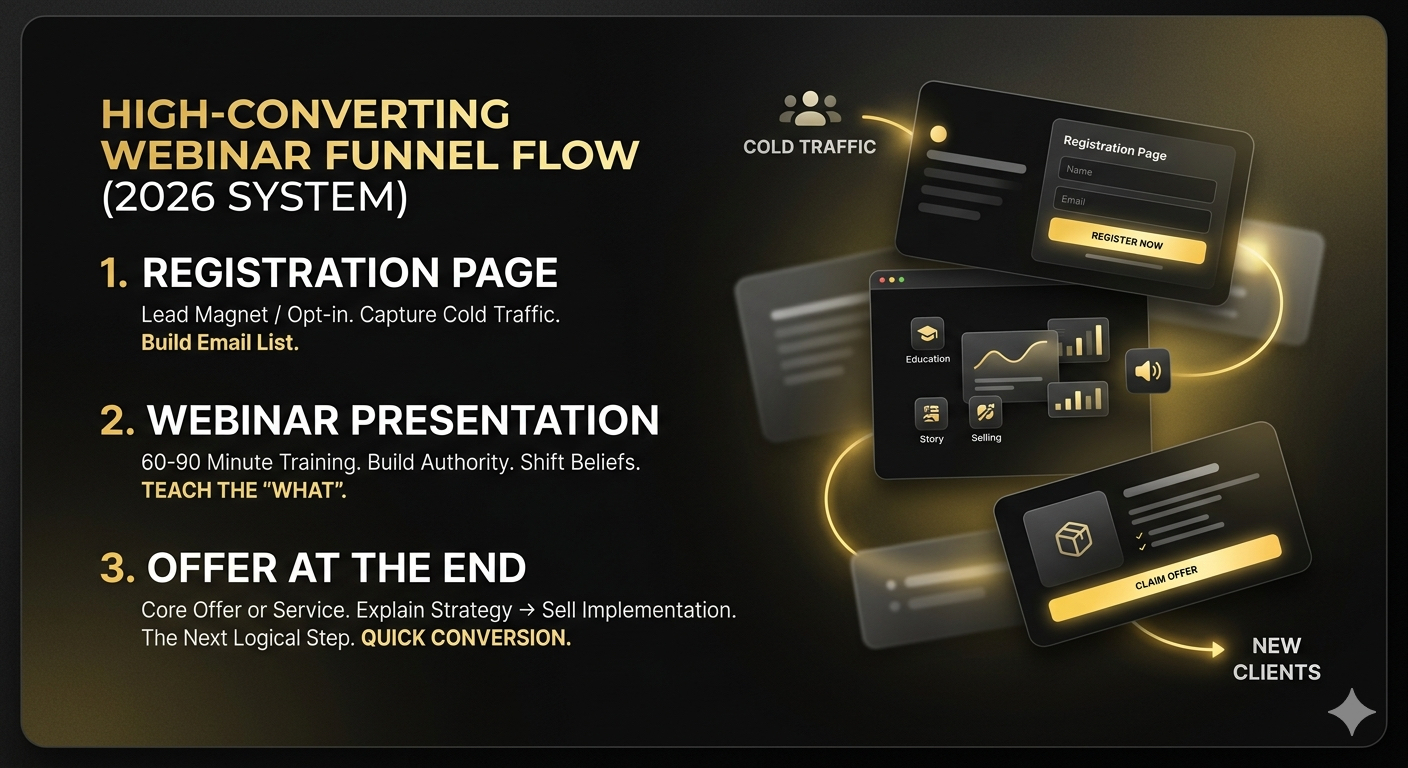 HIGH-CONVERTING WEBINAR FUNNEL FLOW (2026 SYSTEM)

1. REGISTRATION PAGE
Lead Magnet / Opt-in. Capture Cold Traffic. Build Email List.

2. WEBINAR PRESENTATION
60-90 Minute Training. Build Authority. Shift Beliefs. TEACH THE "WHAT".

3. OFFER AT THE END
Core Offer or Service. Explain Strategy → Sell Implementation. The Next Logical Step. QUICK CONVERSION.

COLD TRAFFIC

Registration Page
Name
Email
REGISTER NOW

Education
Story
Selling

CLAIM OFFER

NEW CLIENTS